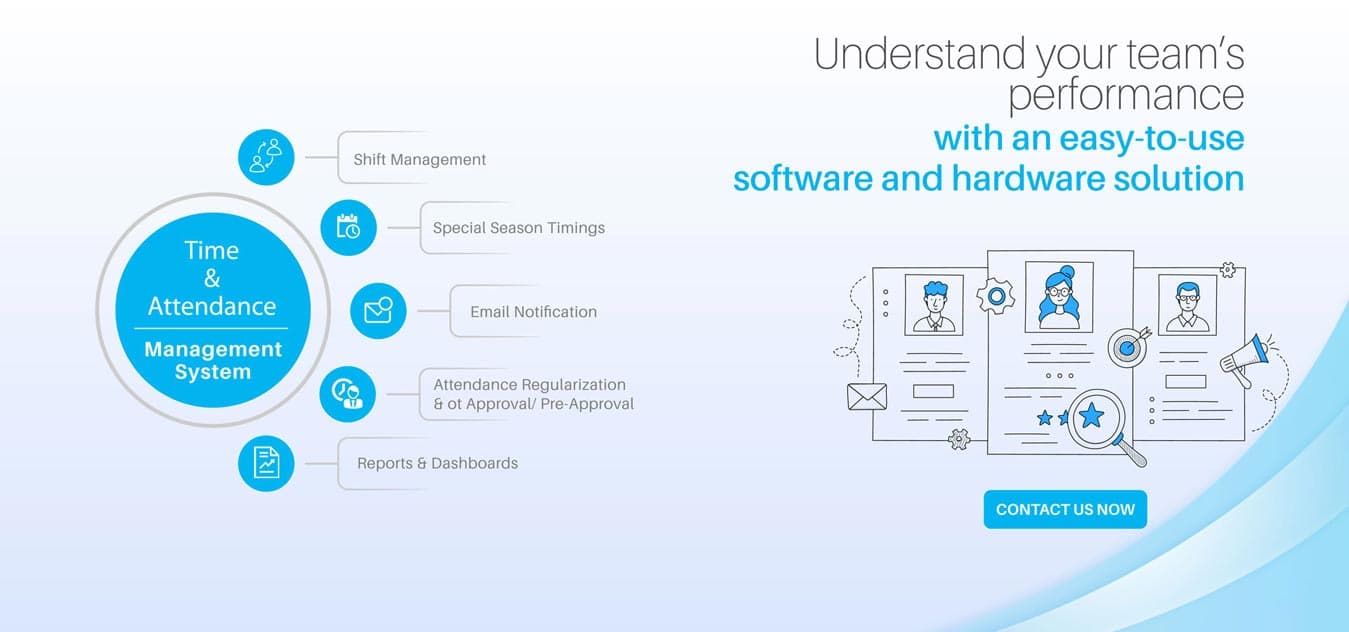 Time & Attendance

Management System

Shift Management

Special Season Timings

Email Notification

Attendance Regularization & ot Approval/ Pre-Approval

Reports & Dashboards

Understand your team's performance with an easy-to-use software and hardware solution

CONTACT US NOW